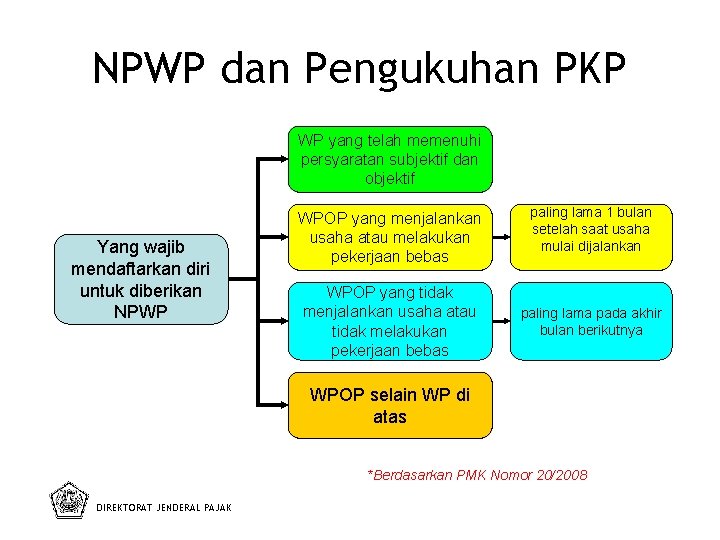 NPWP dan Pengukuhan PKP

Yang wajib mendaftarkan diri untuk diberikan NPWP

WP yang telah memenuhi persyaratan subjektif dan objektif

WPOP yang menjalankan usaha atau melakukan pekerjaan bebas

paling lama 1 bulan setelah saat usaha mulai dijalankan

WPOP yang tidak menjalankan usaha atau tidak melakukan pekerjaan bebas

paling lama pada akhir bulan berikutnya

WPOP selain WP di atas

*Berdasarkan PMK Nomor 20/2008

DIREKTORAT JENDERAL PAJAK